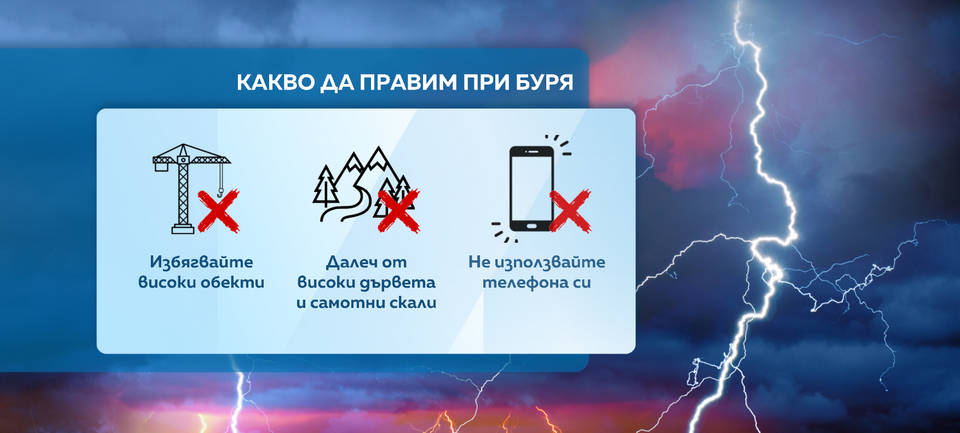 КАКВО ДА ПРАВИМ ПРИ БУРЯ

Избягвайте високи обекти

Далеч от високи дървета и самотни скали

Не използвайте телефона си